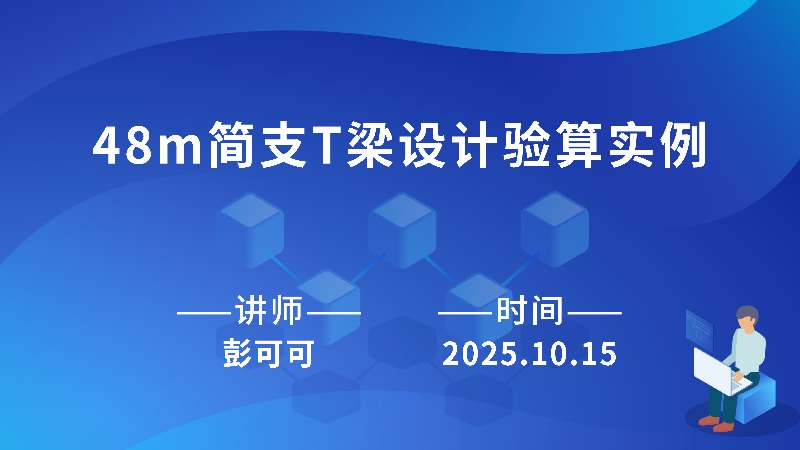 48m简支T梁设计验算实例

——讲师——
彭可可

——时间——
2025.10.15